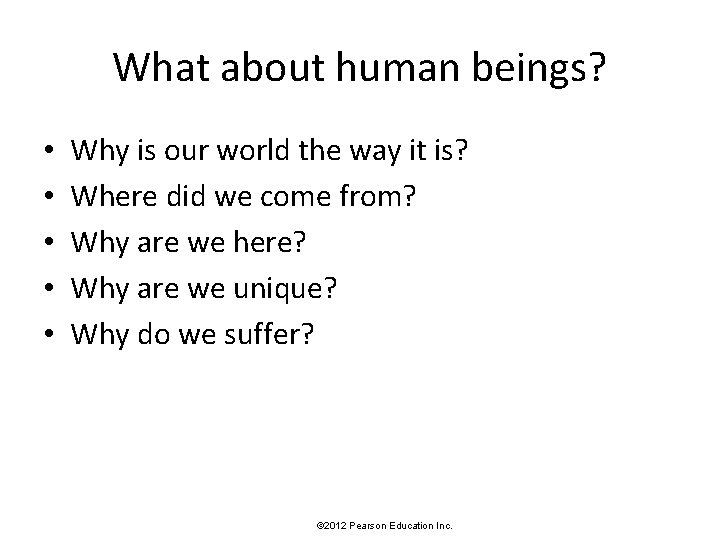 What about human beings?

• Why is our world the way it is?
• Where did we come from?
• Why are we here?
• Why are we unique?
• Why do we suffer?

©2012 Pearson Education Inc.